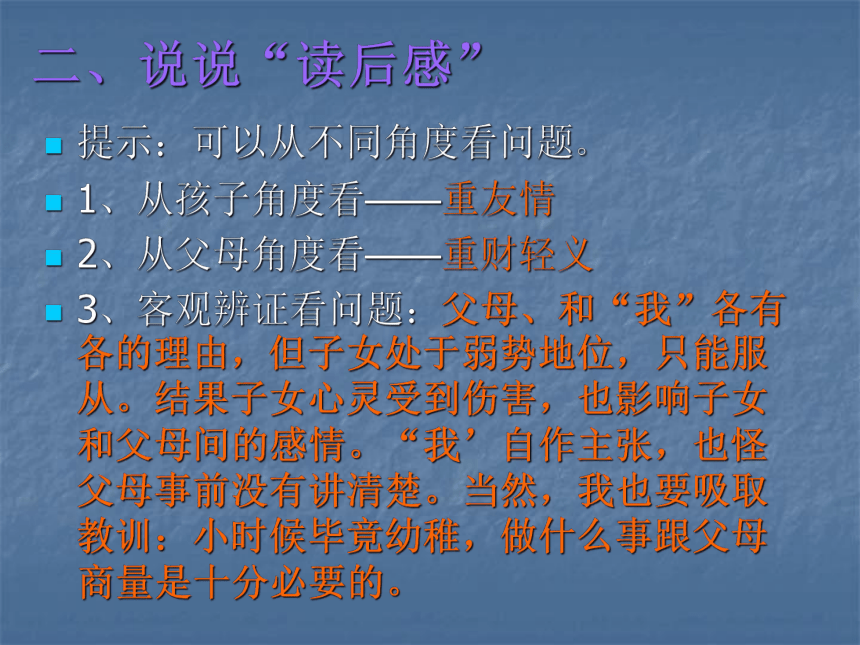 二、说说“读后感”

提示：可以从不同角度看问题。

1、从孩子角度看——重友情

2、从父母角度看——重财轻义

3、客观辨证看问题：父母、和“我”各有各的理由，但子女处于弱势地位，只能服从。结果子女心灵受到伤害，也影响子女和父母间的感情。“我’自作主张，也怪父母事前没有讲清楚。当然，我也要吸取教训：小时候毕竟幼稚，做什么事跟父母商量是十分必要的。